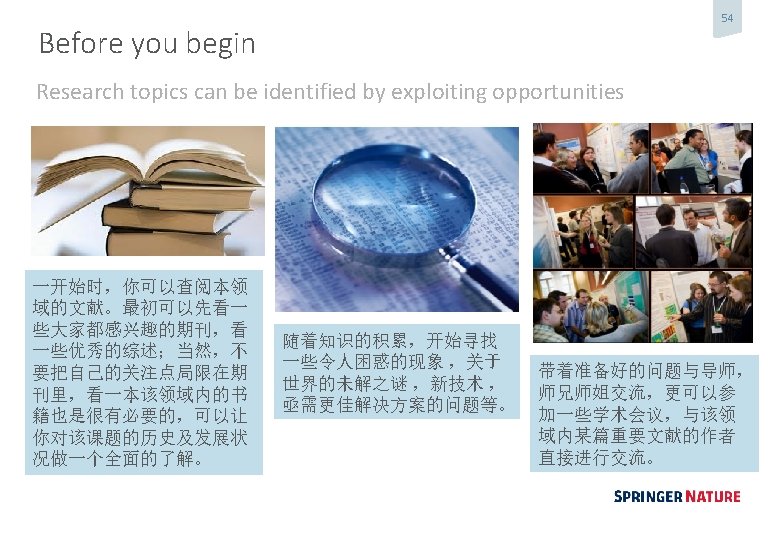 54

Before you begin

Research topics can be identified by exploiting opportunities

一开始时，你可以查阅本领域的文献。最初可以先看一些大家都感兴趣的期刊，看一些优秀的综述；当然，不要把自己的关注点局限在期刊里，看一本该领域内的书籍也是很有必要的，可以让你对该课题的历史及发展状况做一个全面的了解。

随着知识的积累，开始寻找一些令人困惑的现象，关于世界的未解之谜，新技术，亟需更佳解决方案的问题等。

带着准备好的问题与导师，师兄师姐交流，更可以参加一些学术会议，与该领域内某篇重要文献的作者直接进行交流。

SPRINGER NATURE